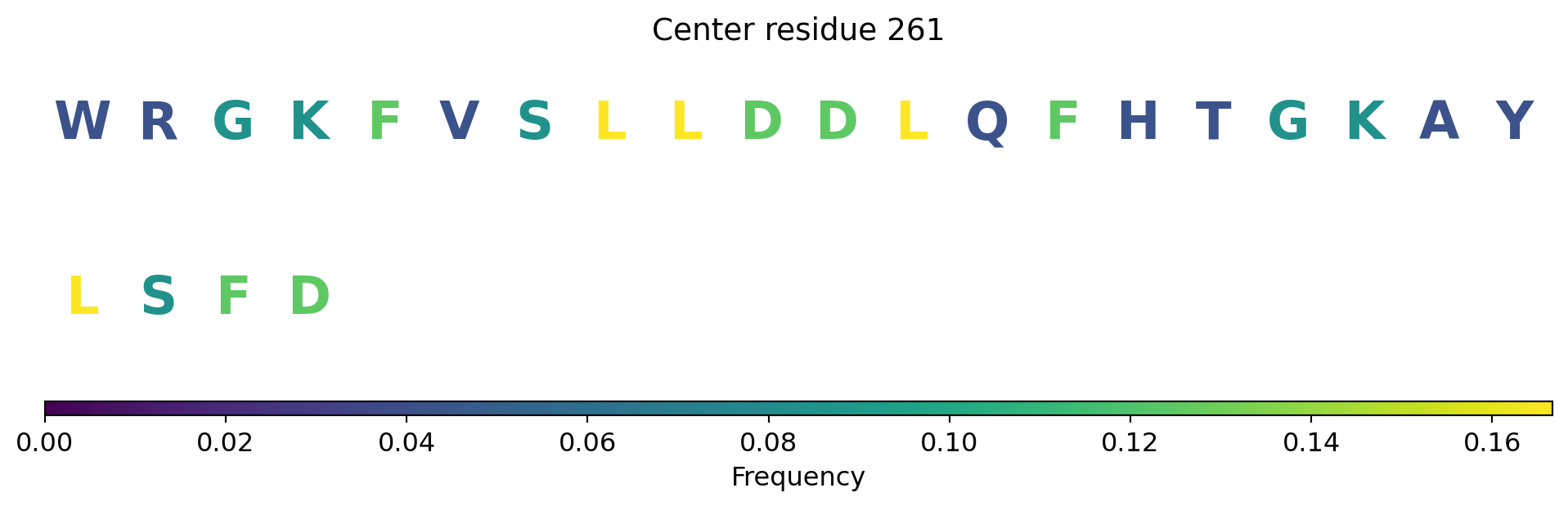 Center residue 261

W R G K F V S L L D D L Q F H T G K A Y

L S F D

0.00 0.02 0.04 0.06 0.08 0.10 0.12 0.14 0.16

Frequency